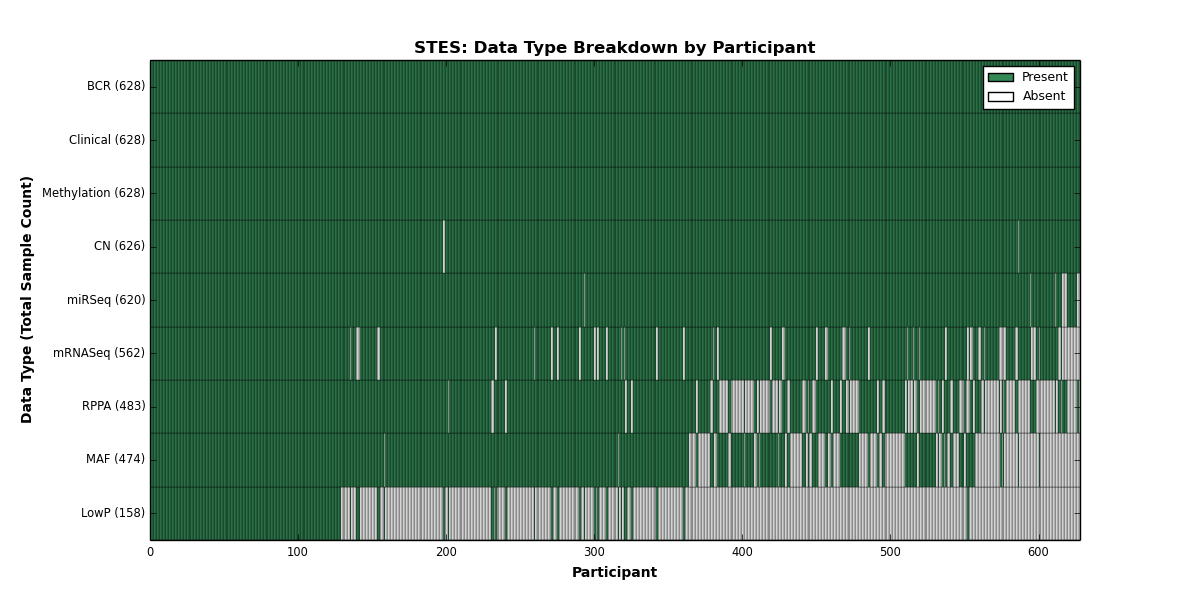 STES: Data Type Breakdown by Participant

Present
Absent

Data Type (Total Sample Count)

BCR (628)
Clinical (628)
Methylation (628)
CN (626)
miRSeq (620)
mRNASeq (562)
RPPA (483)
MAF (474)
LowP (158)

0
100
200
300
400
500
600

Participant